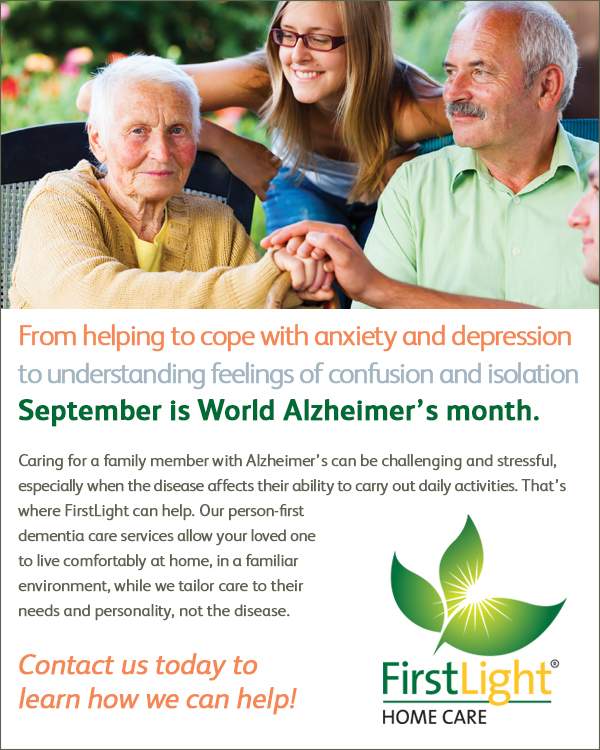 From helping to cope with anxiety and depression to understanding feelings of confusion and isolation
September is World Alzheimer's month.

Caring for a family member with Alzheimer's can be challenging and stressful, especially when the disease affects their ability to carry out daily activities. That's where FirstLight can help. Our person-first dementia care services allow your loved one to live comfortably at home, in a familiar environment, while we tailor care to their needs and personality, not the disease.

Contact us today to learn how we can help!

FirstLight®
HOME CARE